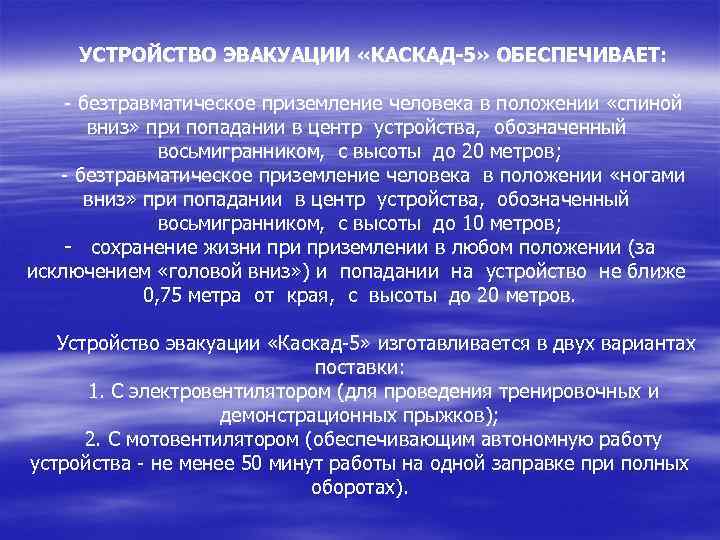 УСТРОЙСТВО ЭВАКУАЦИИ «КАСКАД-5» ОБЕСПЕЧИВАЕТ:

- безтравматическое приземление человека в положении «спиной вниз» при попадании в центр устройства, обозначенный восьмигранником, с высоты до 20 метров;
- безтравматическое приземление человека в положении «ногами вниз» при попадании в центр устройства, обозначенный восьмигранником, с высоты до 10 метров;
- сохранение жизни при приземлении в любом положении (за исключением «головой вниз») и попадании на устройство не ближе 0,75 метра от края, с высоты до 20 метров.

Устройство эвакуации «Каскад-5» изготавливается в двух вариантах поставки:
1. С электровентилятором (для проведения тренировочных и демонстрационных прыжков);
2. С мотовентилятором (обеспечивающим автономную работу устройства - не менее 50 минут работы на одной заправке при полных оборотах).